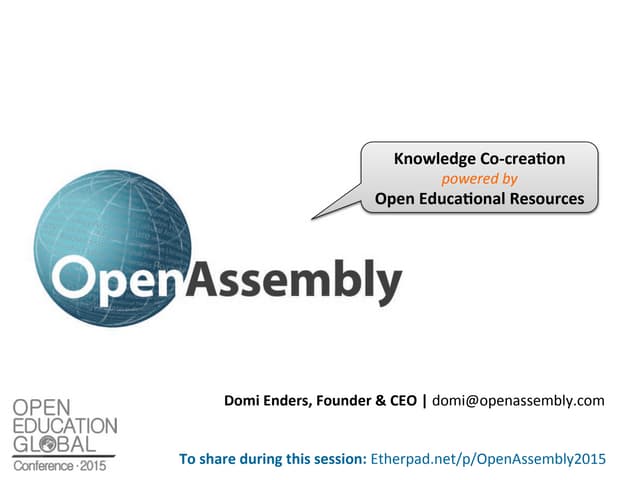 Knowledge Co-creation
powered by
Open Educational Resources

OpenAssembly

Domi Enders, Founder & CEO | domi@openassembly.com

OPEN
EDUCATION
GLOBAL
Conference · 2015

To share during this session: Etherpad.net/p/OpenAssembly2015